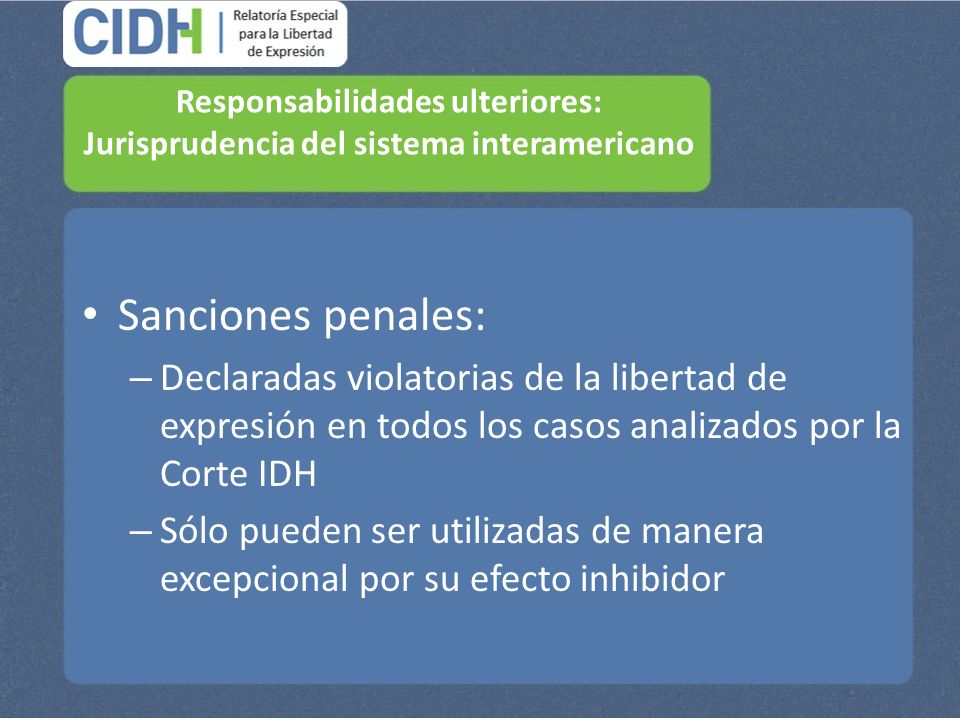 CIDH | Relatoría Especial para la Libertad de Expresión

Responsabilidades ulteriores: Jurisprudencia del sistema interamericano

• Sanciones penales:
– Declaradas violatorias de la libertad de expresión en todos los casos analizados por la Corte IDH
– Sólo pueden ser utilizadas de manera excepcional por su efecto inhibidor